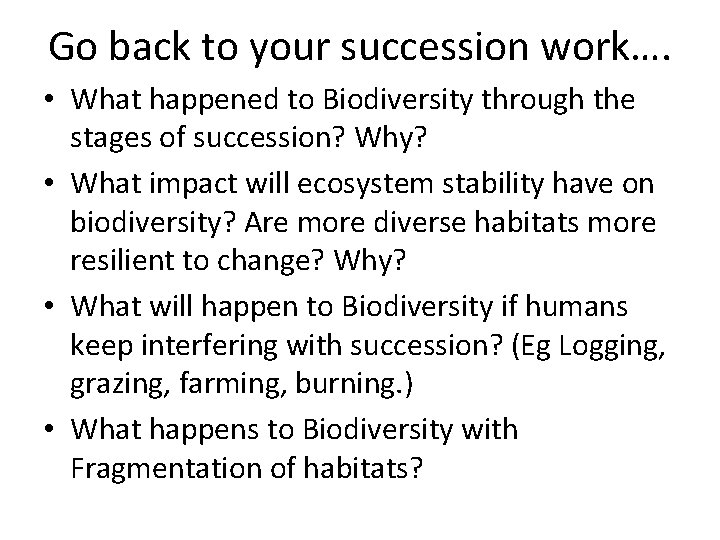 Go back to your succession work….

• What happened to Biodiversity through the stages of succession? Why?

• What impact will ecosystem stability have on biodiversity? Are more diverse habitats more resilient to change? Why?

• What will happen to Biodiversity if humans keep interfering with succession? (Eg Logging, grazing, farming, burning.)

• What happens to Biodiversity with Fragmentation of habitats?